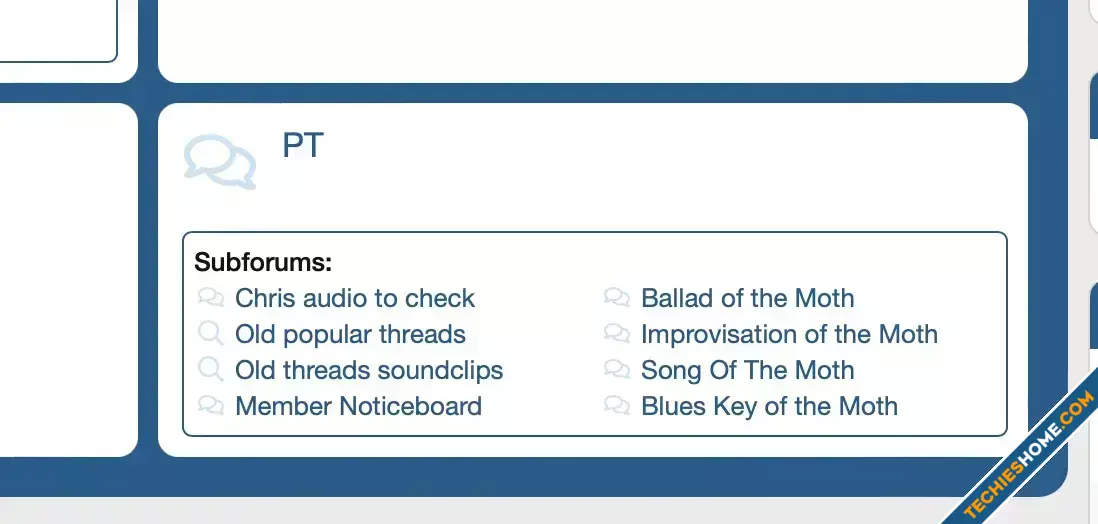 PT

Subforums:

Chris audio to check
Old popular threads
Old threads soundclips
Member Noticeboard

Ballad of the Moth
Improvisation of the Moth
Song Of The Moth
Blues Key of the Moth

TECHIESHOME.COM